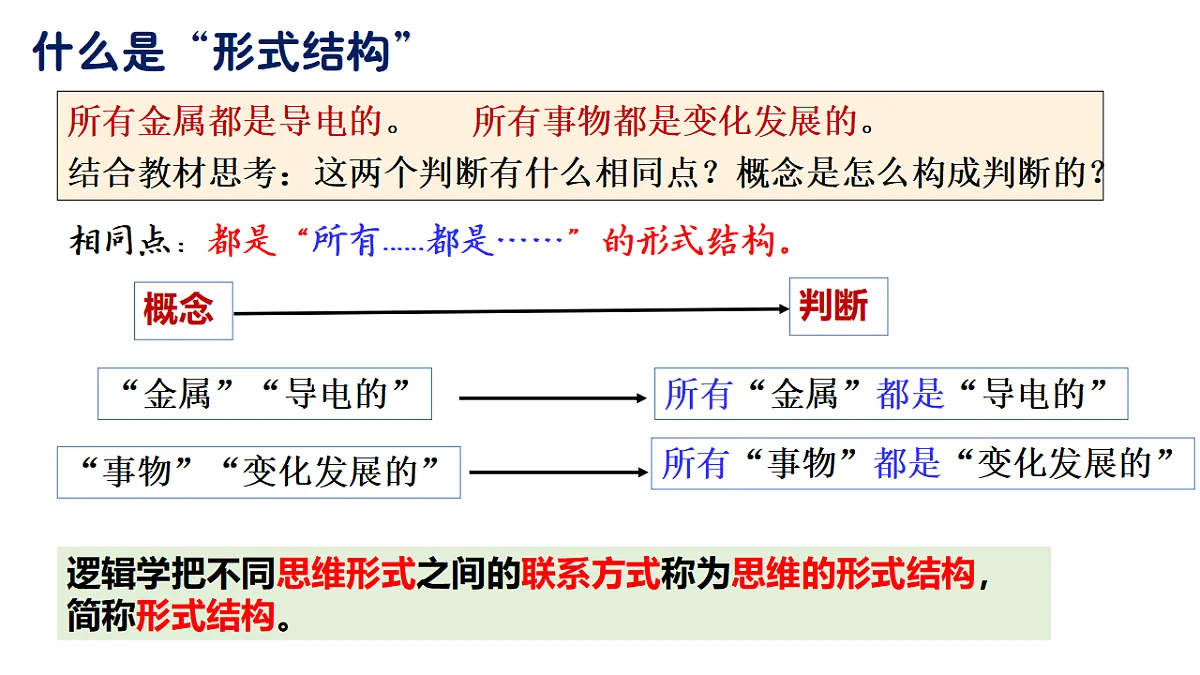 什么是“形式结构”

所有金属都是导电的。 所有事物都是变化发展的。
结合教材思考：这两个判断有什么相同点？概念是怎么构成判断的？

相同点：都是“所有……都是……”的形式结构。

概念

判断

“金属”“导电的”

所有“金属”都是“导电的”

“事物”“变化发展的”

所有“事物”都是“变化发展的”

逻辑学把不同思维形式之间的联系方式称为思维的形式结构，简称形式结构。